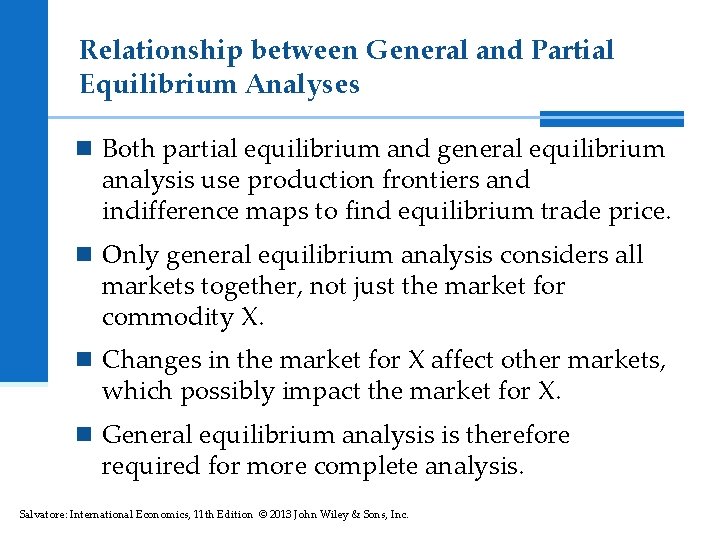 Relationship between General and Partial Equilibrium Analyses

■ Both partial equilibrium and general equilibrium analysis use production frontiers and indifference maps to find equilibrium trade price.

■ Only general equilibrium analysis considers all markets together, not just the market for commodity X.

■ Changes in the market for X affect other markets, which possibly impact the market for X.

■ General equilibrium analysis is therefore required for more complete analysis.

Salvatore: International Economics, 11th Edition © 2013 John Wiley & Sons, Inc.